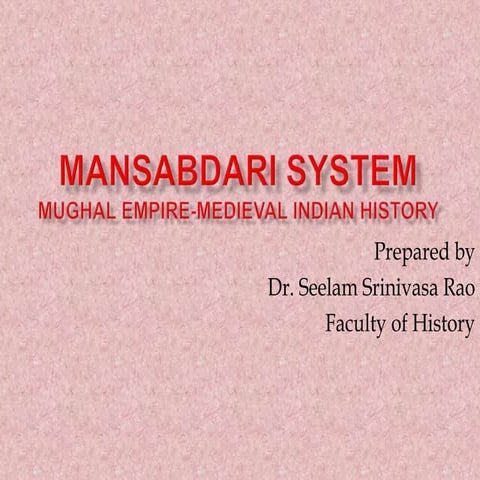 MANSABDARI SYSTEM
MUGHAL EMPIRE-MEDIEVAL INDIAN HISTORY

Prepared by
Dr. Seelam Srinivasa Rao
Faculty of History